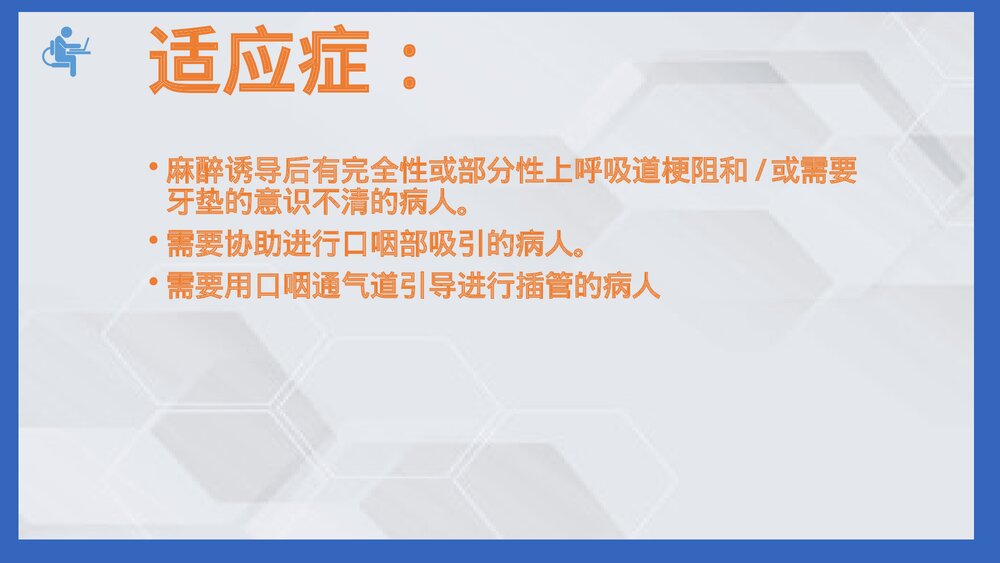 适应症：

• 麻醉诱导后有完全性或部分性上呼吸道梗阻和 / 或需要牙垫的意识不清的病人。

• 需要协助进行口咽部吸引的病人。

• 需要用口咽通气道引导进行插管的病人